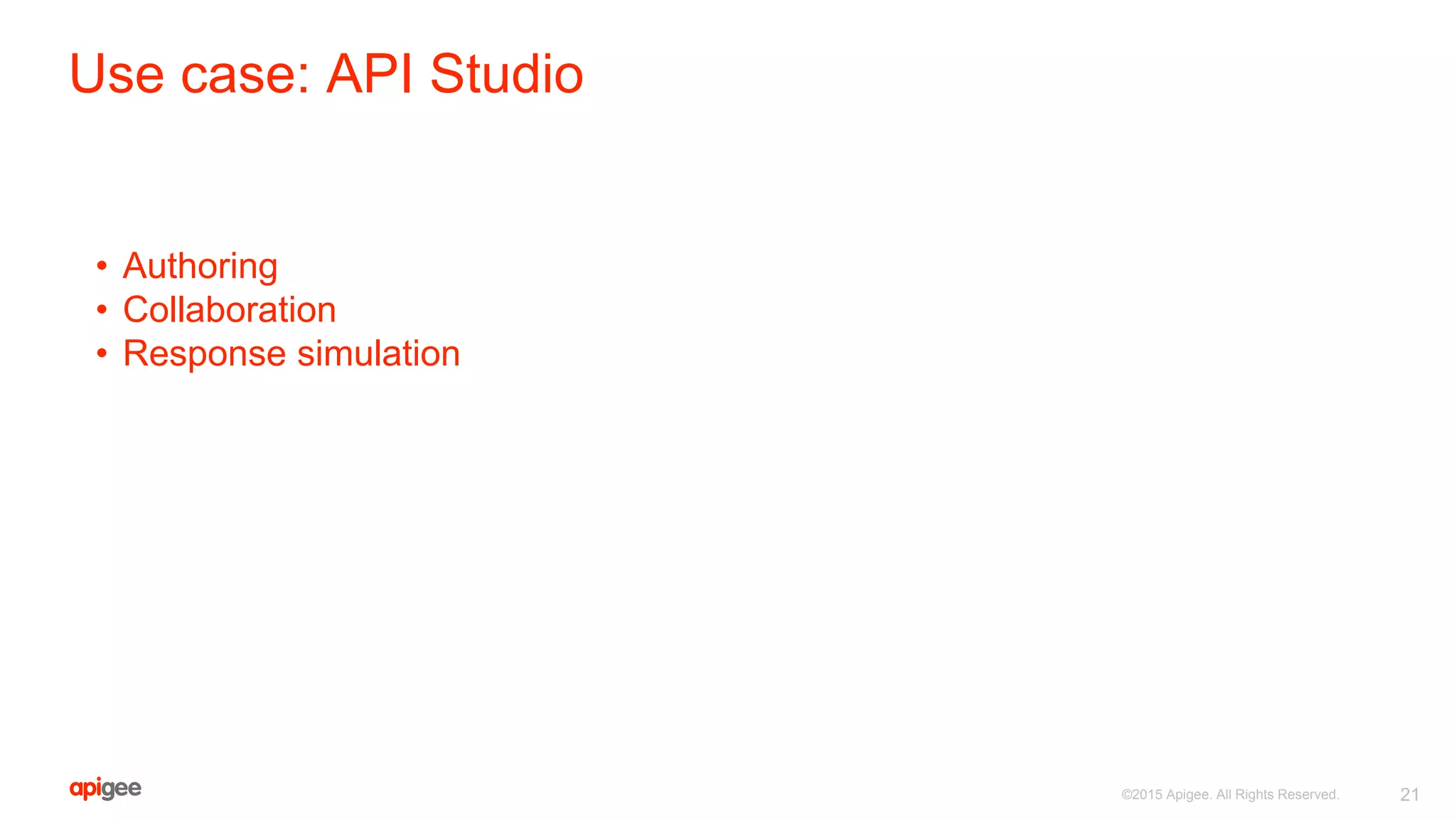 Use case: API Studio

• Authoring
• Collaboration
• Response simulation

apigee

©2015 Apigee. All Rights Reserved.

21